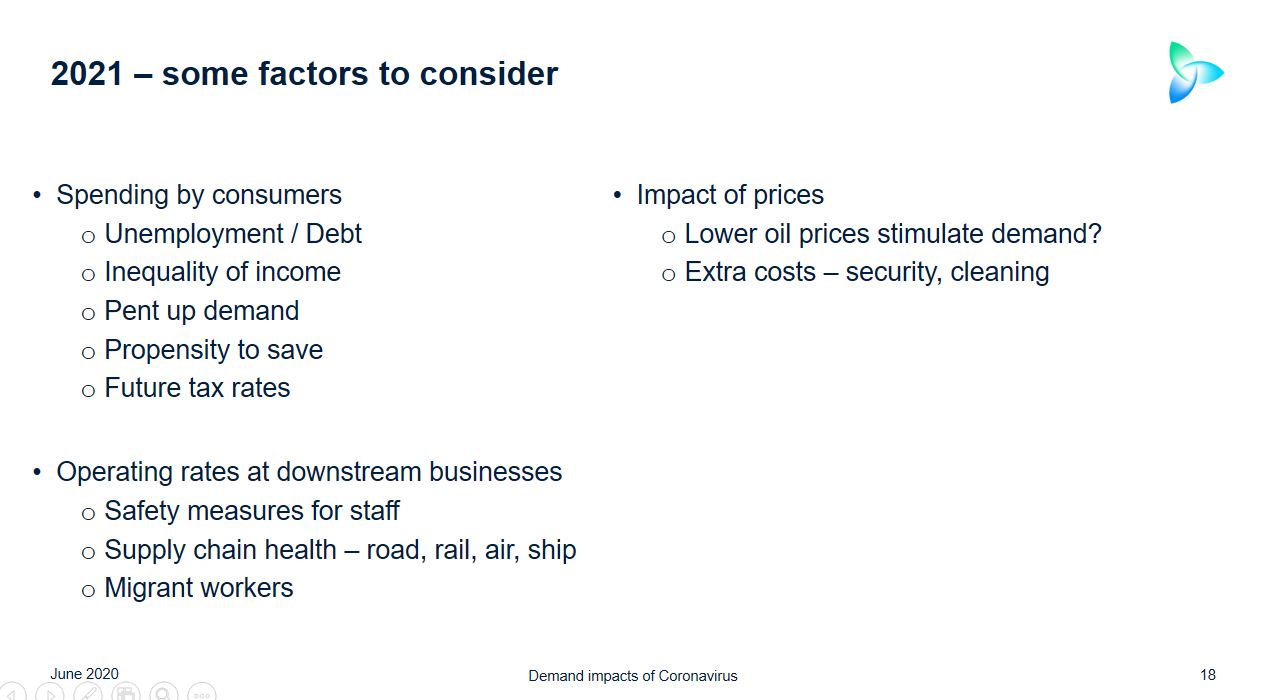 2021 – some factors to consider

• Spending by consumers
  o Unemployment / Debt
  o Inequality of income
  o Pent up demand
  o Propensity to save
  o Future tax rates

• Operating rates at downstream businesses
  o Safety measures for staff
  o Supply chain health – road, rail, air, ship
  o Migrant workers

• Impact of prices
  o Lower oil prices stimulate demand?
  o Extra costs – security, cleaning

June 2020

Demand impacts of Coronavirus

18